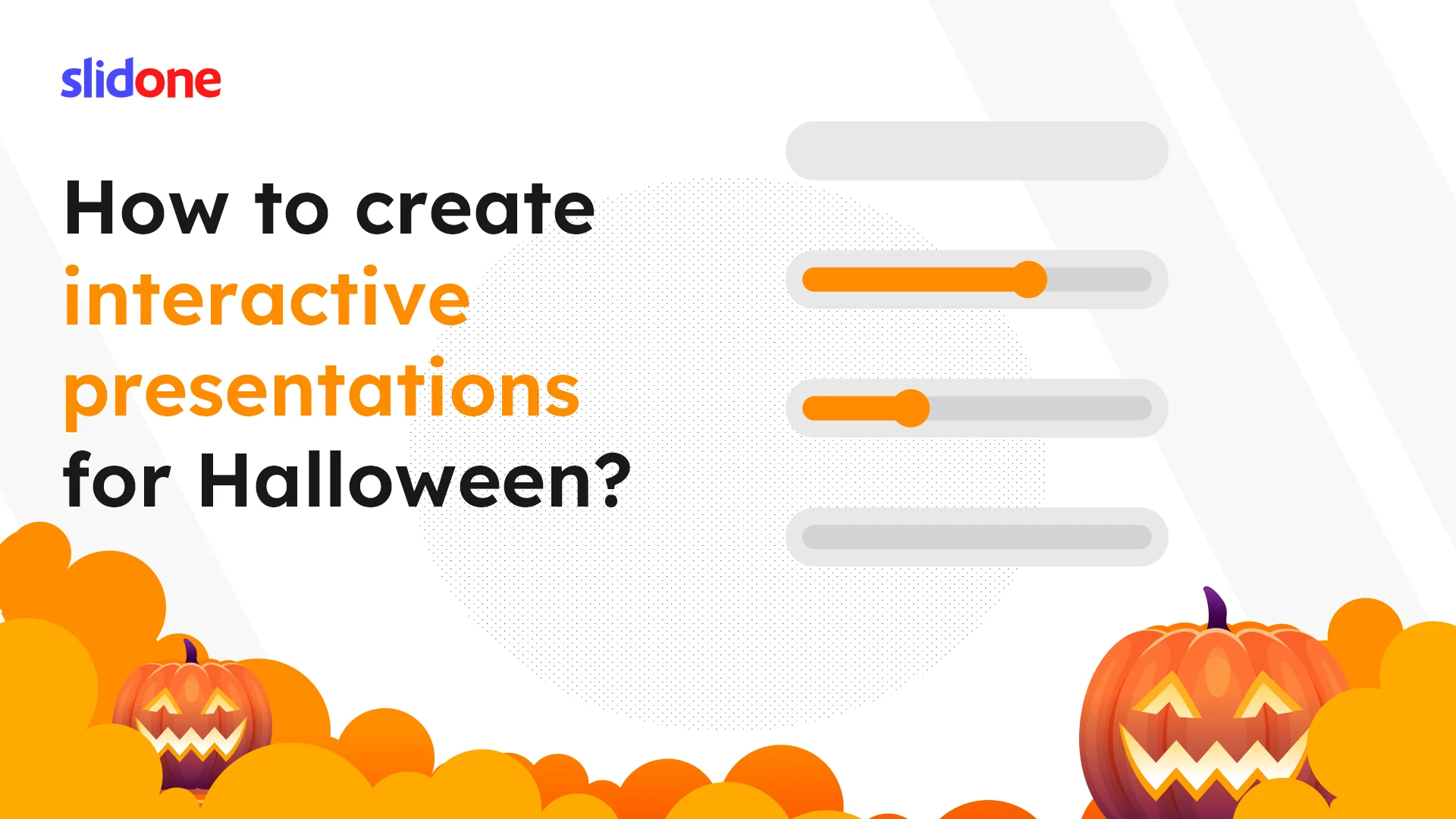 slidone

How to create interactive presentations for Halloween?